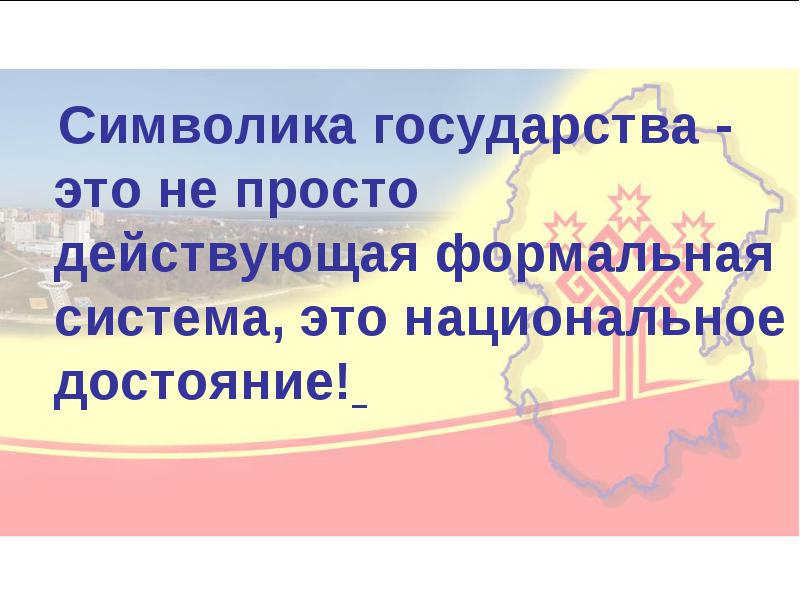 Символика государства - это не просто действующая формальная система, это национальное достояние!